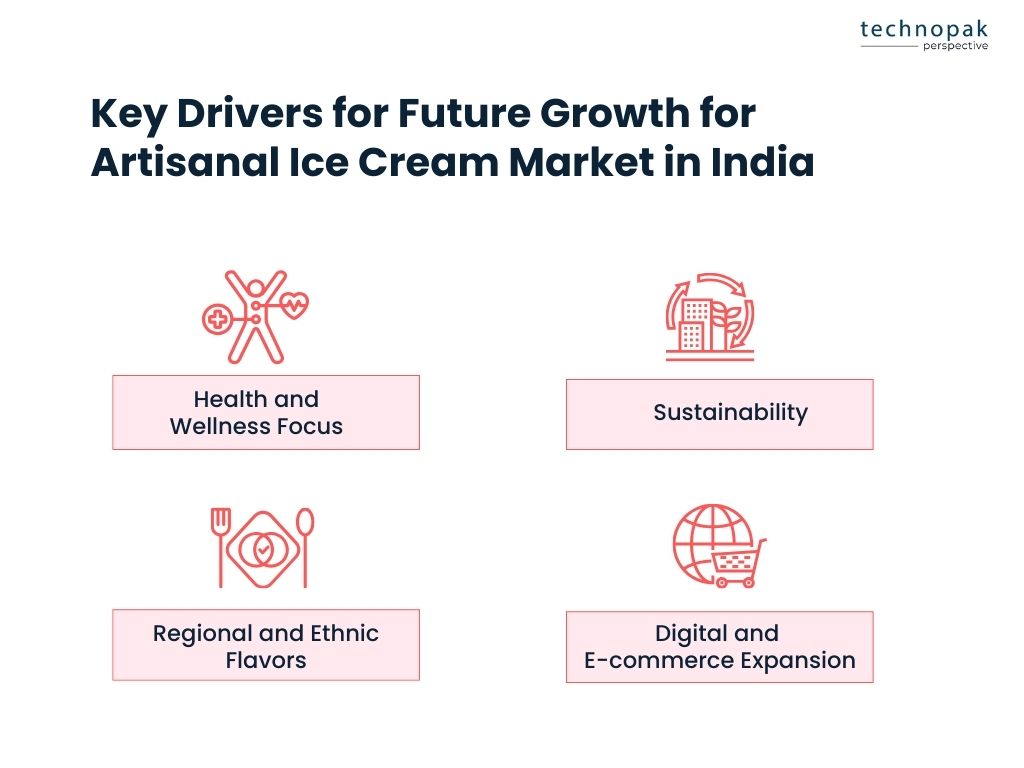 technopak
perspective

Key Drivers for Future Growth for Artisanal Ice Cream Market in India

Health and Wellness Focus

Sustainability

Regional and Ethnic Flavors

Digital and E-commerce Expansion